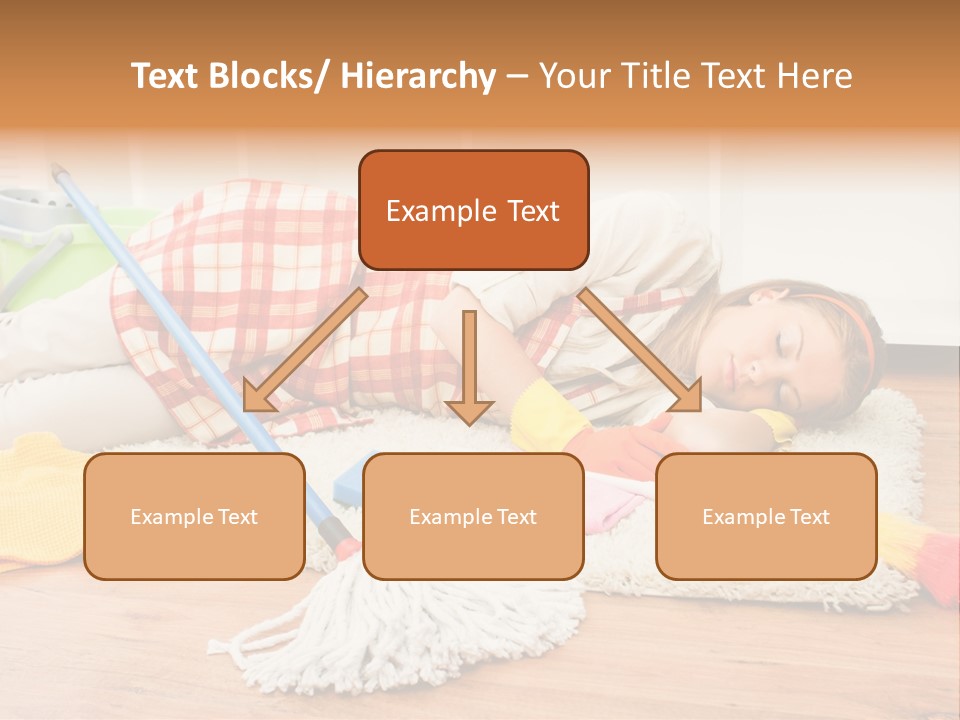 Text Blocks/ Hierarchy – Your Title Text Here

Example Text

Example Text

Example Text

Example Text